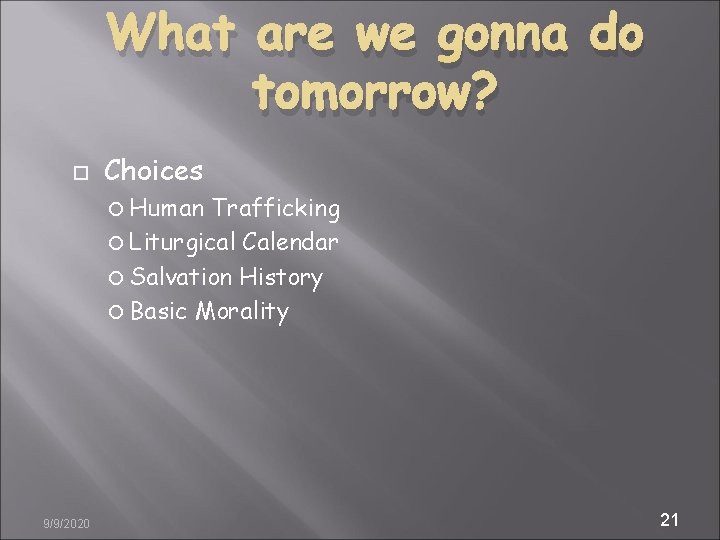 What are we gonna do tomorrow?

Choices

Human Trafficking
Liturgical Calendar
Salvation History
Basic Morality

9/9/2020

21